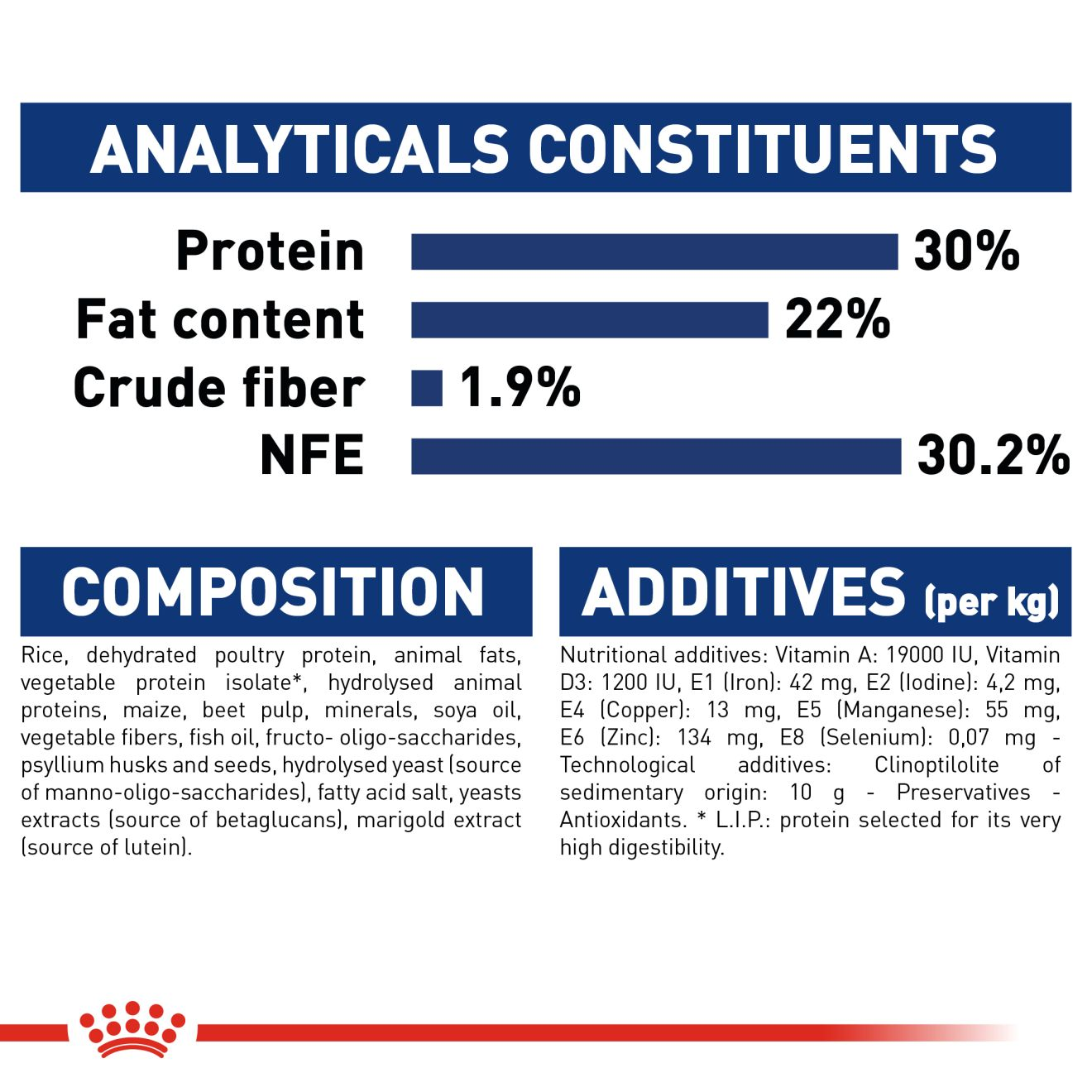 ANALYTICALS CONSTITUENTS

Protein 30%
Fat content 22%
Crude fiber 1.9%
NFE 30.2%

COMPOSITION

Rice, dehydrated poultry protein, animal fats, vegetable protein isolate*, hydrolysed animal proteins, maize, beet pulp, minerals, soya oil, vegetable fibers, fish oil, fructo- oligo-saccharides, psyllium husks and seeds, hydrolysed yeast (source of manno-oligo-saccharides), fatty acid salt, yeasts extracts (source of betaglucans), marigold extract (source of lutein).

ADDITIVES (per kg)

Nutritional additives: Vitamin A: 19000 IU, Vitamin D3: 1200 IU, E1 (Iron): 42 mg, E2 (Iodine): 4,2 mg, E4 (Copper): 13 mg, E5 (Manganese): 55 mg, E6 (Zinc): 134 mg, E8 (Selenium): 0,07 mg - Technological additives: Clinoptilolite of sedimentary origin: 10 g - Preservatives - Antioxidants. * L.I.P.: protein selected for its very high digestibility.